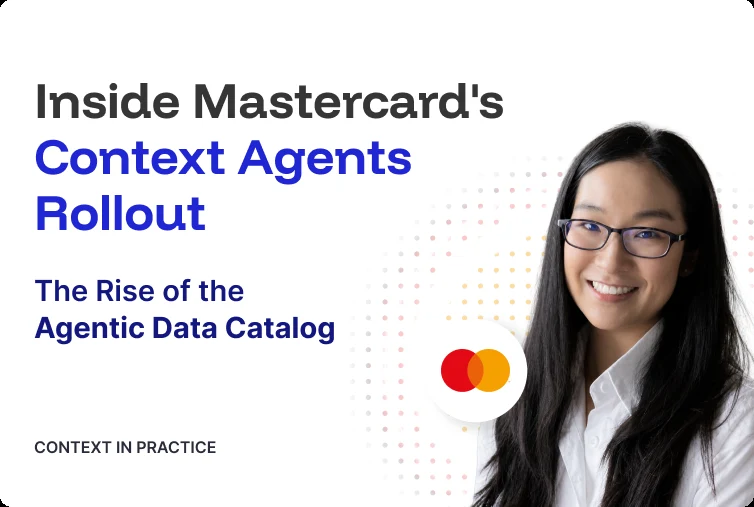 Inside Mastercard's Context Agents Rollout

The Rise of the Agentic Data Catalog

CONTEXT IN PRACTICE